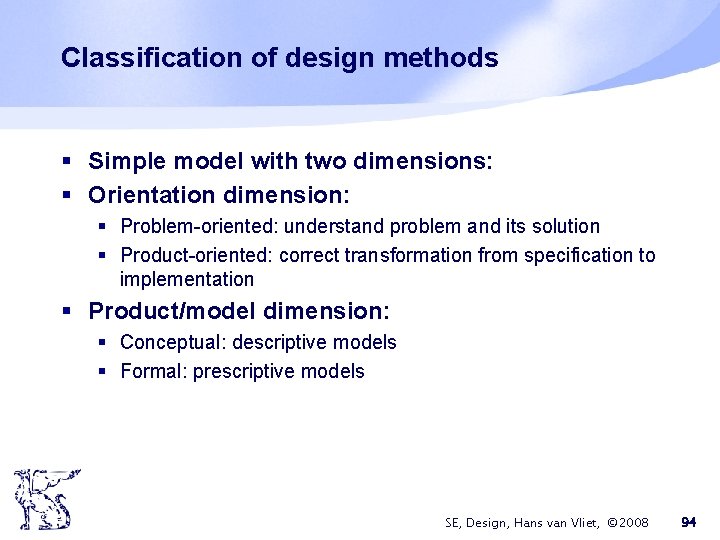 Classification of design methods

▪ Simple model with two dimensions:
▪ Orientation dimension:
 ▪ Problem-oriented: understand problem and its solution
 ▪ Product-oriented: correct transformation from specification to implementation
▪ Product/model dimension:
 ▪ Conceptual: descriptive models
 ▪ Formal: prescriptive models

SE, Design, Hans van Vliet, ©2008 94